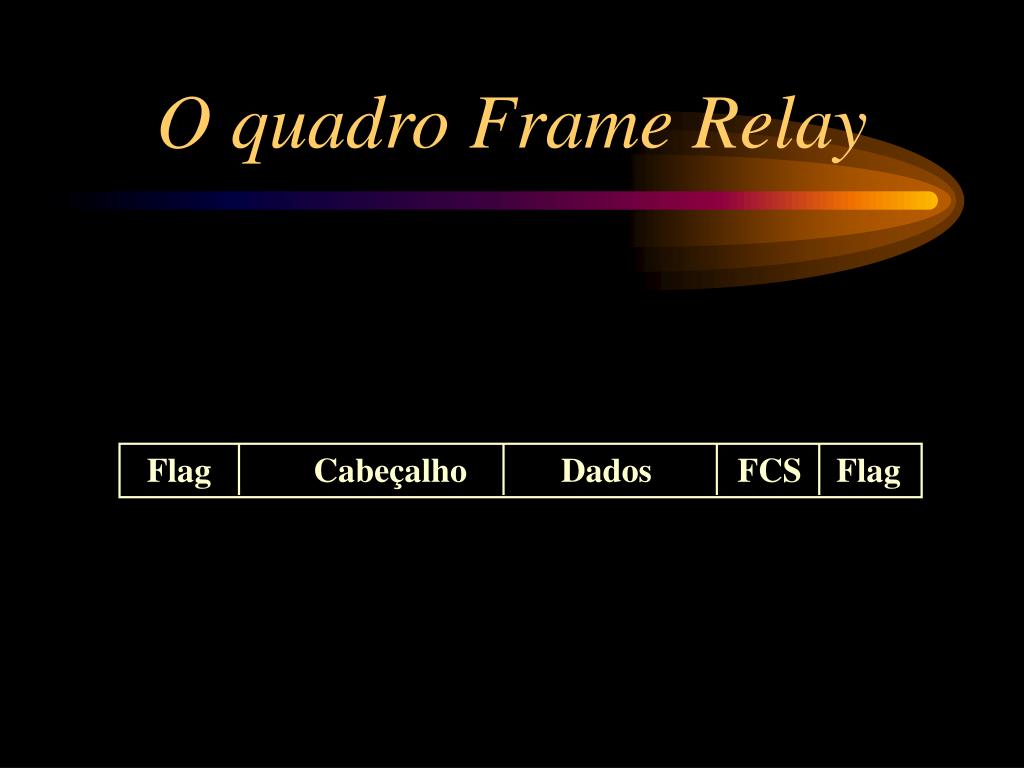 O quadro Frame Relay

| Flag | Cabeçalho | Dados | FCS | Flag |
|---|---|---|---|---|